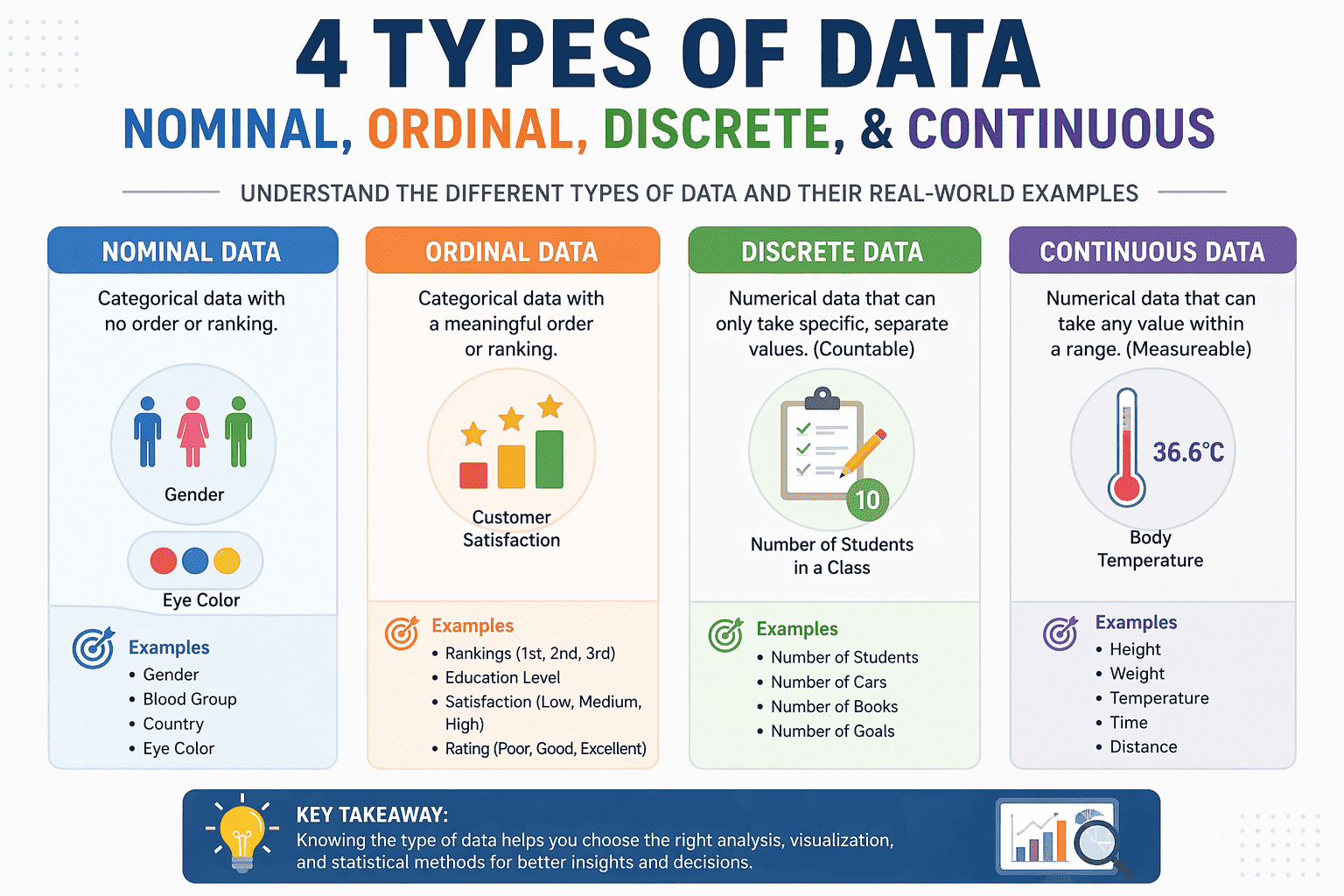 4 TYPES OF DATA
NOMINAL, ORDINAL, DISCRETE, & CONTINUOUS

UNDERSTAND THE DIFFERENT TYPES OF DATA AND THEIR REAL-WORLD EXAMPLES

NOMINAL DATA

Categorical data with no order or ranking.

Gender

Eye Color

Examples
• Gender
• Blood Group
• Country
• Eye Color

ORDINAL DATA

Categorical data with a meaningful order or ranking.

Customer Satisfaction

Examples
• Rankings (1st, 2nd, 3rd)
• Education Level
• Satisfaction (Low, Medium, High)
• Rating (Poor, Good, Excellent)

DISCRETE DATA

Numerical data that can only take specific, separate values. (Countable)

10

Number of Students in a Class

Examples
• Number of Students
• Number of Cars
• Number of Books
• Number of Goals

CONTINUOUS DATA

Numerical data that can take any value within a range. (Measureable)

36.6°C

Body Temperature

Examples
• Height
• Weight
• Temperature
• Time
• Distance

KEY TAKEAWAY:
Knowing the type of data helps you choose the right analysis, visualization, and statistical methods for better insights and decisions.